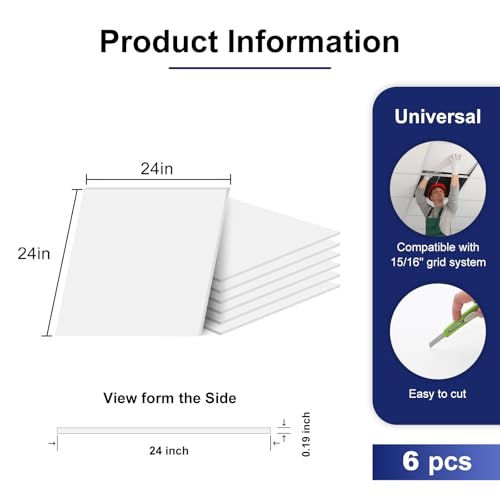 Product Information

24in

24in

View form the Side

24 inch

0.19 inch

Universal

Compatible with 15/16" grid system

Easy to cut

6 pcs